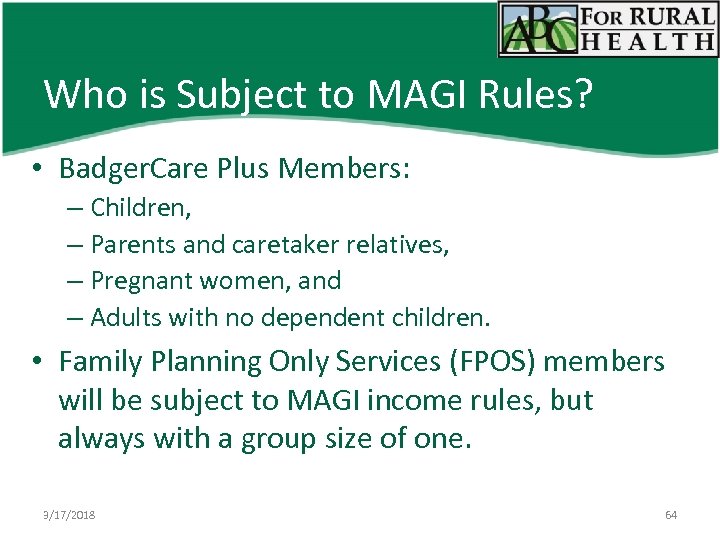 ABC FOR RURAL HEALTH

Who is Subject to MAGI Rules?

• BadgerCare Plus Members:
– Children,
– Parents and caretaker relatives,
– Pregnant women, and
– Adults with no dependent children.

• Family Planning Only Services (FPOS) members will be subject to MAGI income rules, but always with a group size of one.

3/17/2018

64